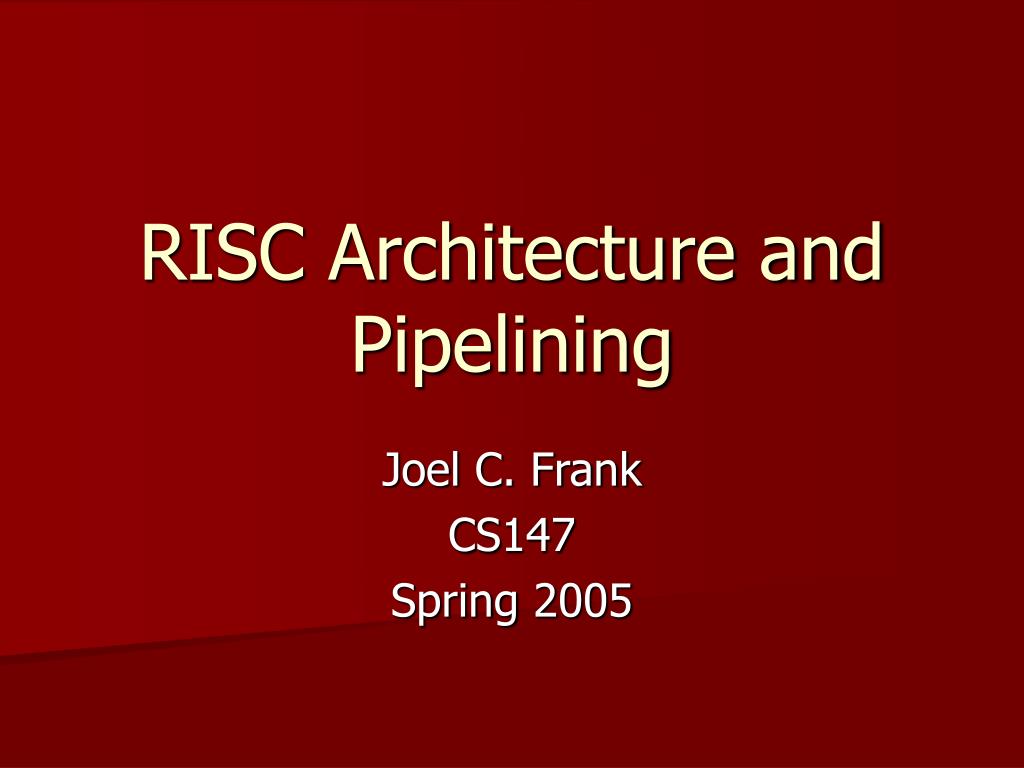 RISC Architecture and Pipelining

Joel C. Frank
CS147
Spring 2005